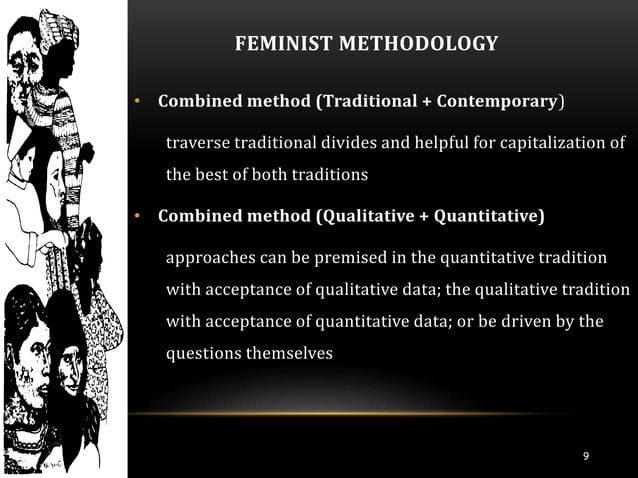 FEMINIST METHODOLOGY

• Combined method (Traditional + Contemporary)

traverse traditional divides and helpful for capitalization of the best of both traditions

• Combined method (Qualitative + Quantitative)

approaches can be premised in the quantitative tradition with acceptance of qualitative data; the qualitative tradition with acceptance of quantitative data; or be driven by the questions themselves

9